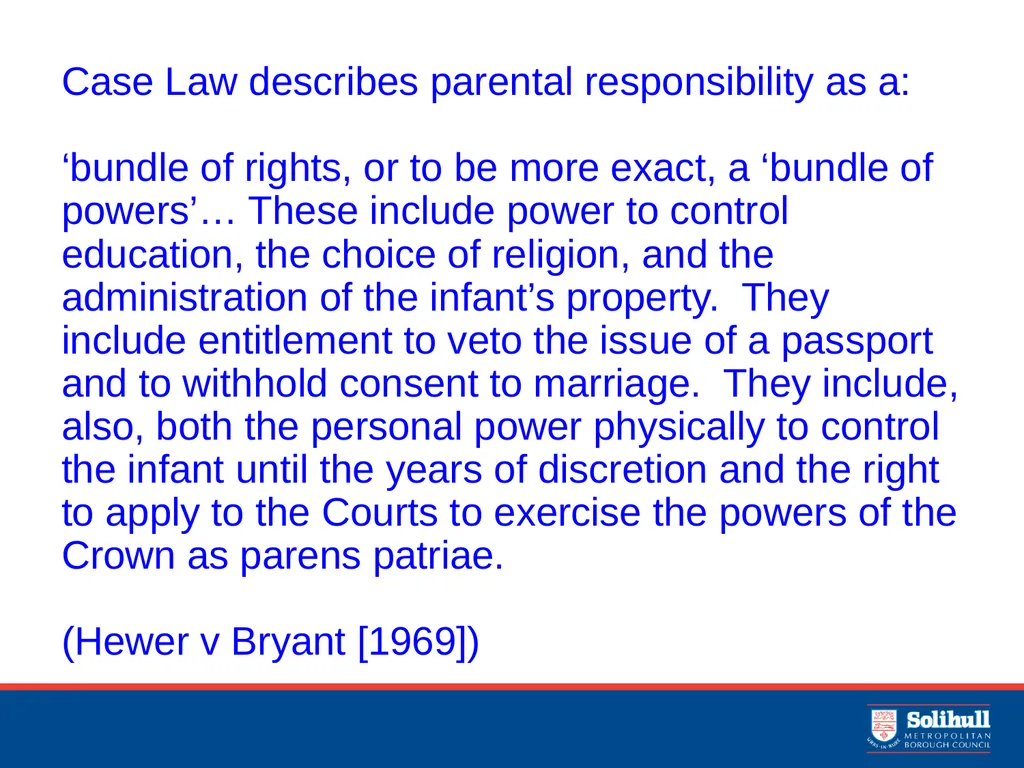 Case Law describes parental responsibility as a:

‘bundle of rights, or to be more exact, a ‘bundle of powers’… These include power to control education, the choice of religion, and the administration of the infant’s property. They include entitlement to veto the issue of a passport and to withhold consent to marriage. They include, also, both the personal power physically to control the infant until the years of discretion and the right to apply to the Courts to exercise the powers of the Crown as parens patriae.

(Hewer v Bryant [1969])

Solihull METROPOLITAN BOROUGH COUNCIL